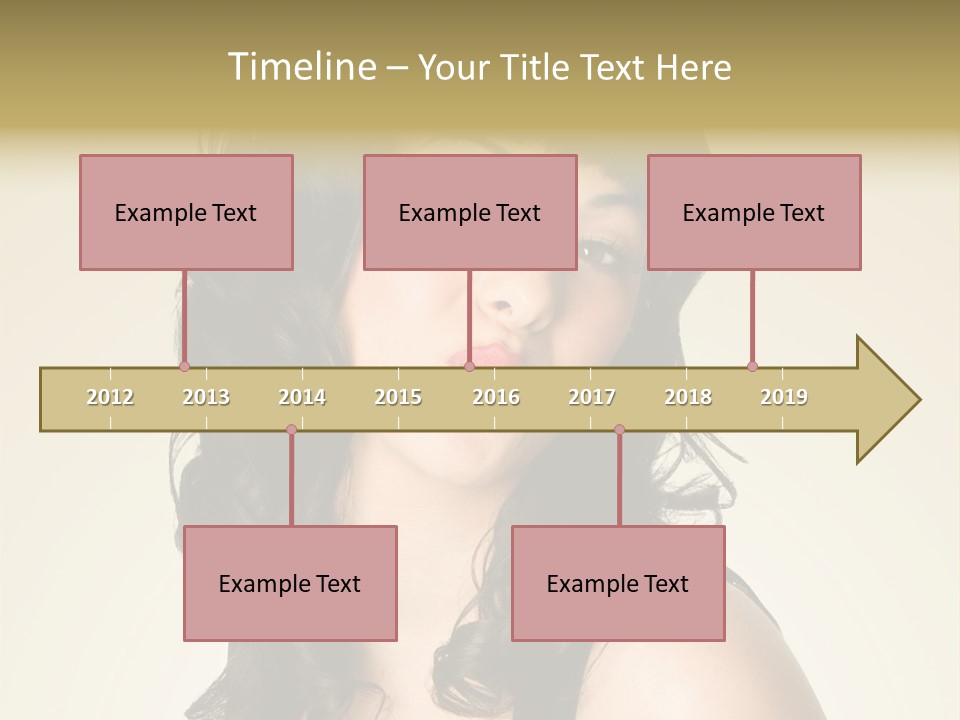 Timeline – Your Title Text Here

Example Text

Example Text

Example Text

2012 2013 2014 2015 2016 2017 2018 2019

Example Text

Example Text